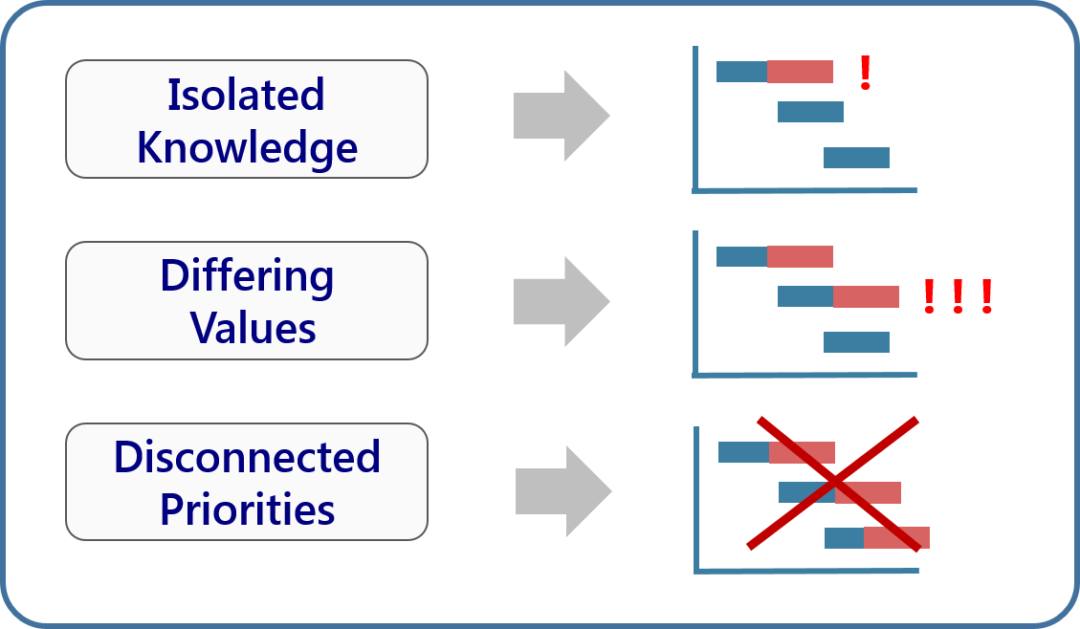 Isolated Knowledge

!

Differing Values

! ! !

Disconnected Priorities